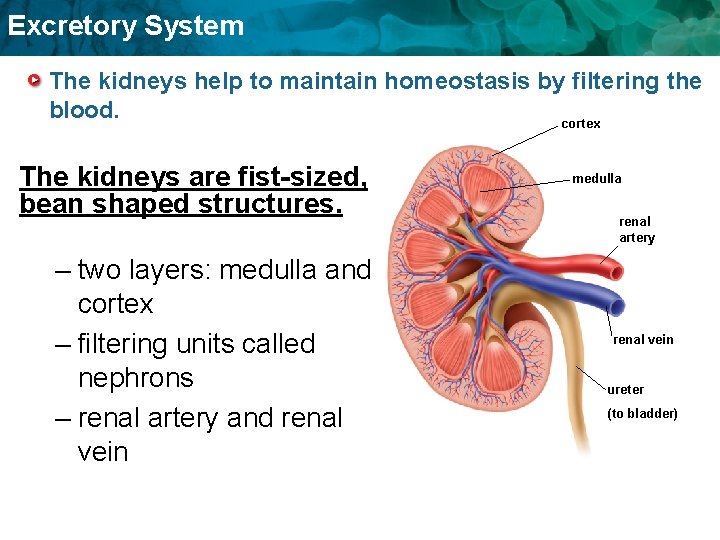 Excretory System

The kidneys help to maintain homeostasis by filtering the blood.

The kidneys are fist-sized, bean shaped structures.

– two layers: medulla and cortex
– filtering units called nephrons
– renal artery and renal vein

cortex
medulla
renal artery
renal vein
ureter
(to bladder)